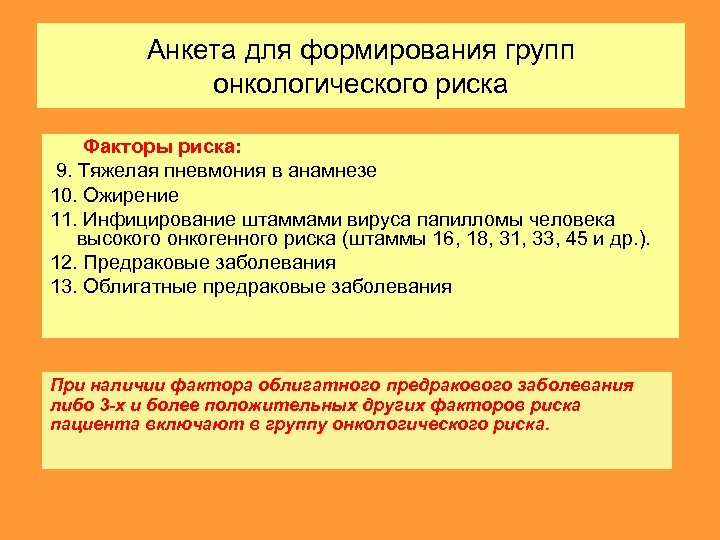 Анкета для формирования групп онкологического риска

Факторы риска:
9. Тяжелая пневмония в анамнезе
10. Ожирение
11. Инфицирование штаммами вируса папилломы человека высокого онкогенного риска (штаммы 16, 18, 31, 33, 45 и др.).
12. Предраковые заболевания
13. Облигатные предраковые заболевания

При наличии фактора облигатного предракового заболевания либо 3-х и более положительных других факторов риска пациента включают в группу онкологического риска.